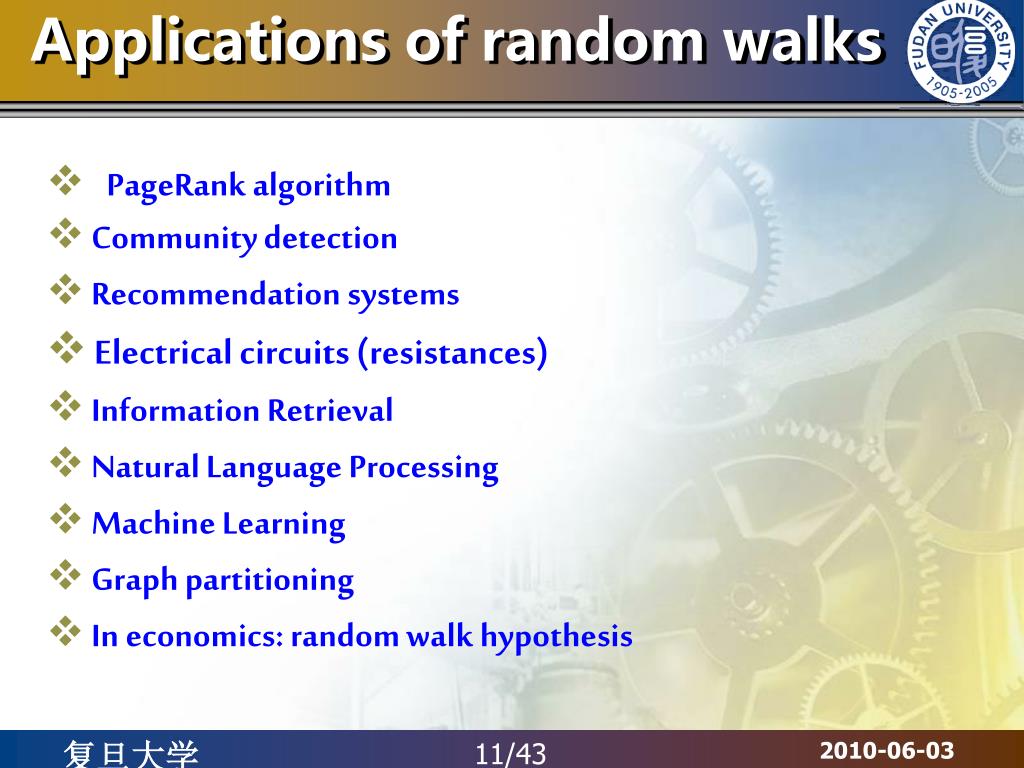 Applications of random walks

FUDAN UNIVERSITY 1905-2005

❖ PageRank algorithm
❖ Community detection
❖ Recommendation systems
❖ Electrical circuits (resistances)
❖ Information Retrieval
❖ Natural Language Processing
❖ Machine Learning
❖ Graph partitioning
❖ In economics: random walk hypothesis

复旦大学 11/43 2010-06-03